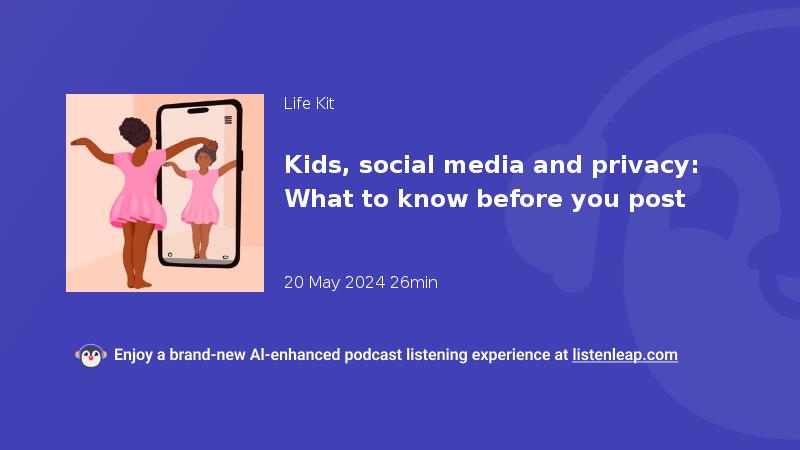 Life Kit

Kids, social media and privacy: What to know before you post

20 May 2024 26min

Enjoy a brand-new AI-enhanced podcast listening experience at listenleap.com